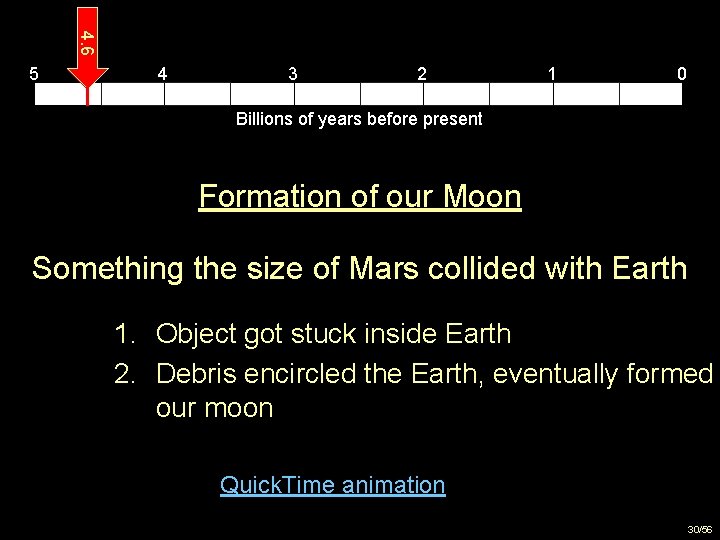 4.6

5 4 3 2 1 0

Billions of years before present

Formation of our Moon

Something the size of Mars collided with Earth

1. Object got stuck inside Earth
2. Debris encircled the Earth, eventually formed our moon

QuickTime animation

30/56